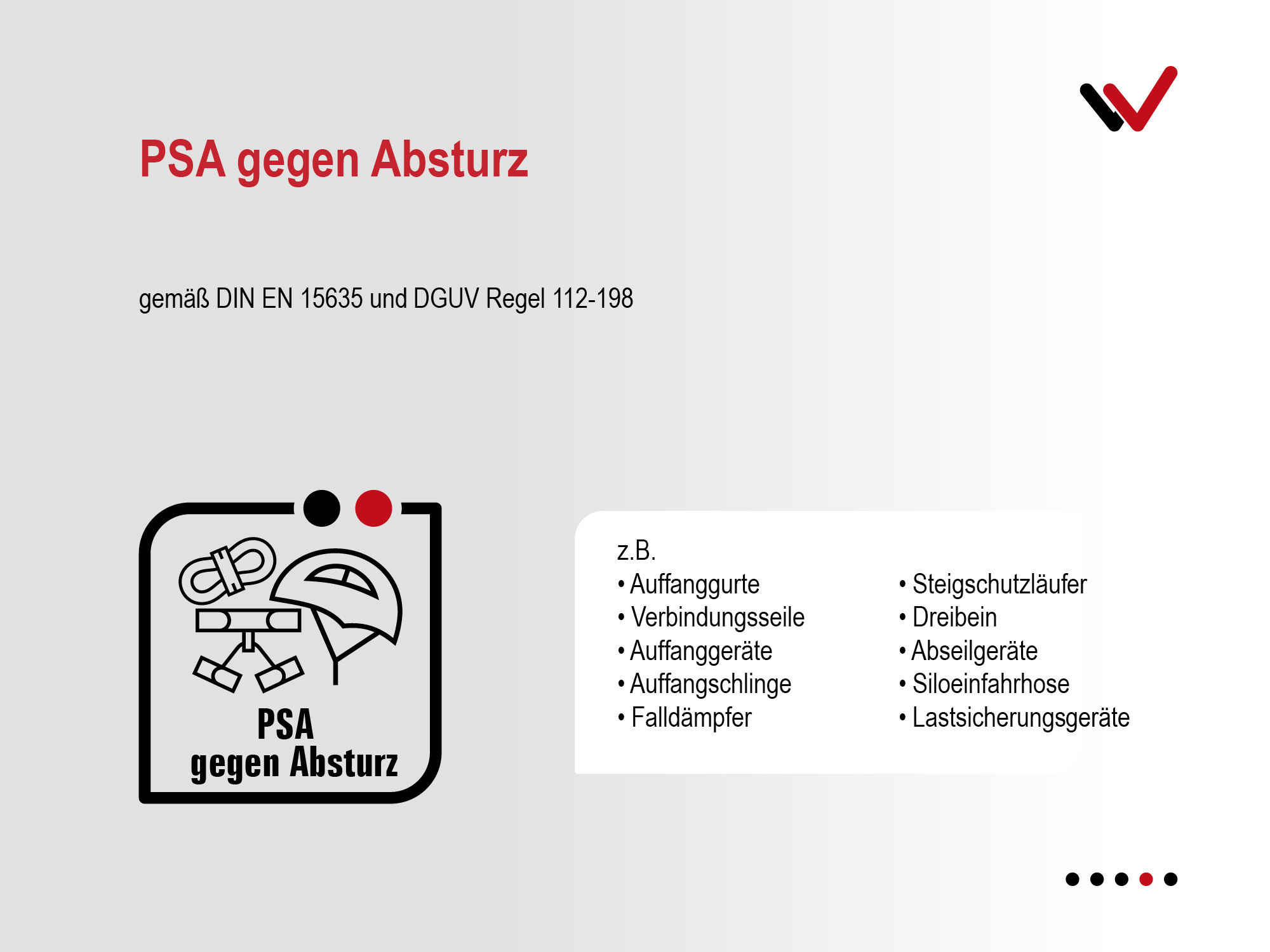 PSA gegen Absturz

gemäß DIN EN 15635 und DGUV Regel 112-198

PSA
gegen Absturz

z.B.
• Auffanggurte
• Verbindungsseile
• Auffanggeräte
• Auffangschlinge
• Falldämpfer

• Steigschutzläufer
• Dreibein
• Abseilgeräte
• Siloeinfahrhose
• Lastsicherungsgeräte